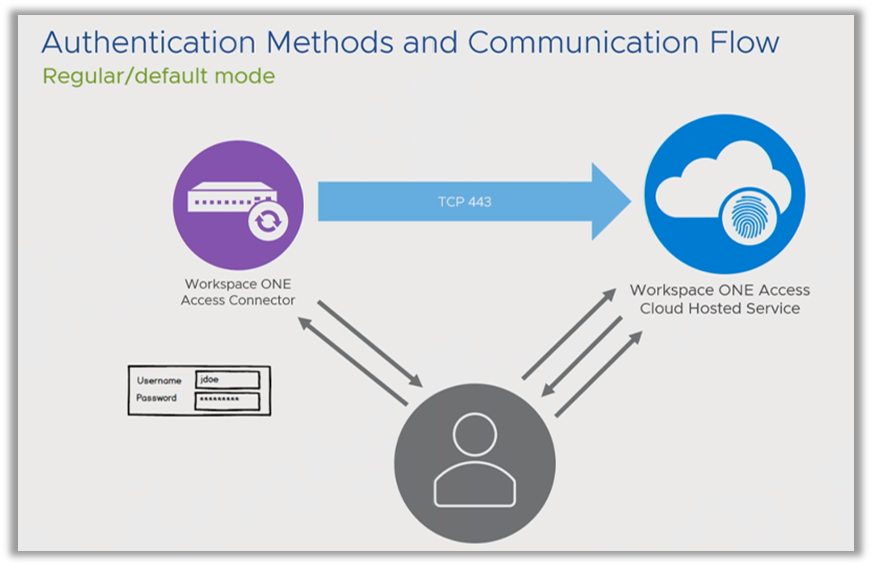 Authentication Methods and Communication Flow
Regular/default mode

TCP 443

Workspace ONE Access Connector

Workspace ONE Access Cloud Hosted Service

Username jdoe
Password *********